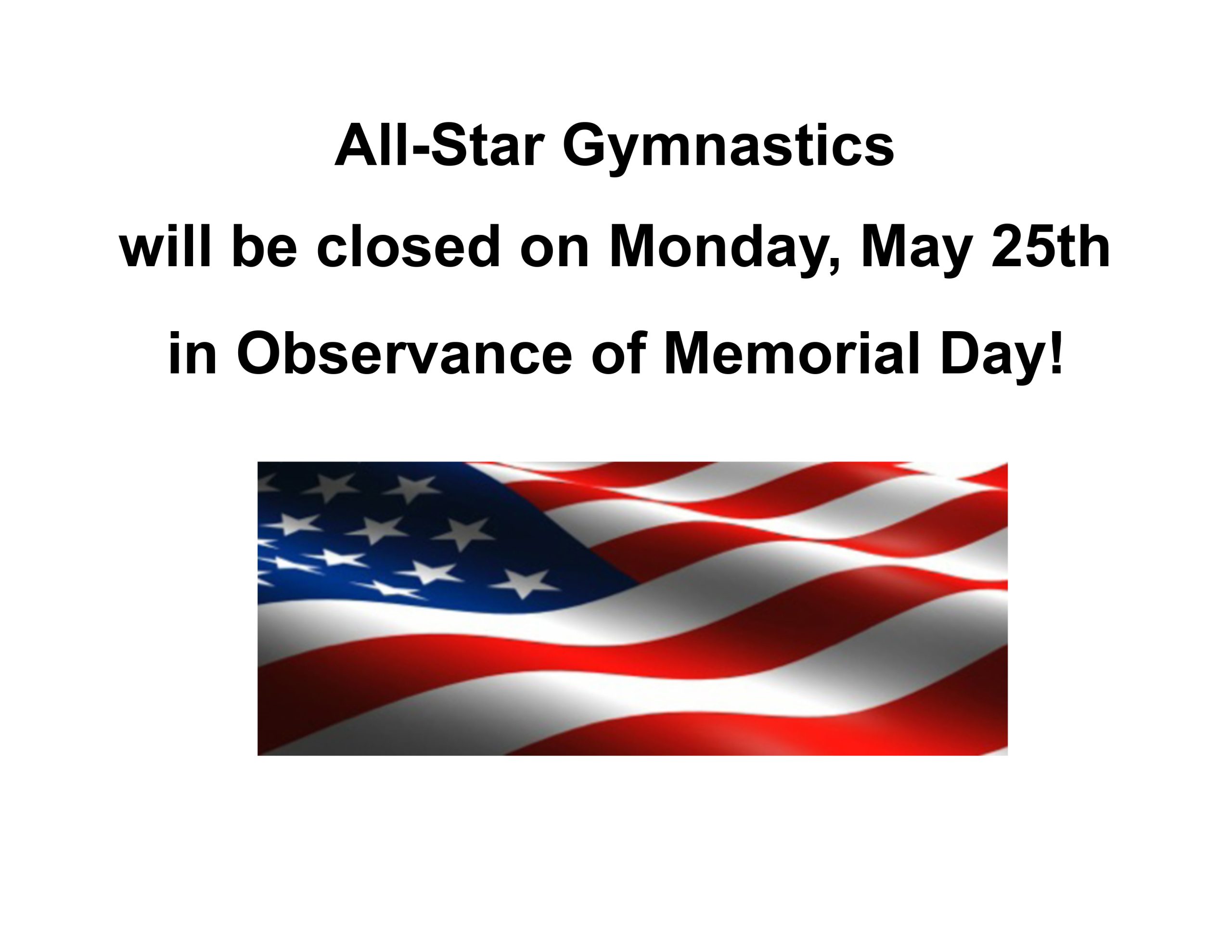 All-Star Gymnastics

will be closed on Monday, May 25th

in Observance of Memorial Day!